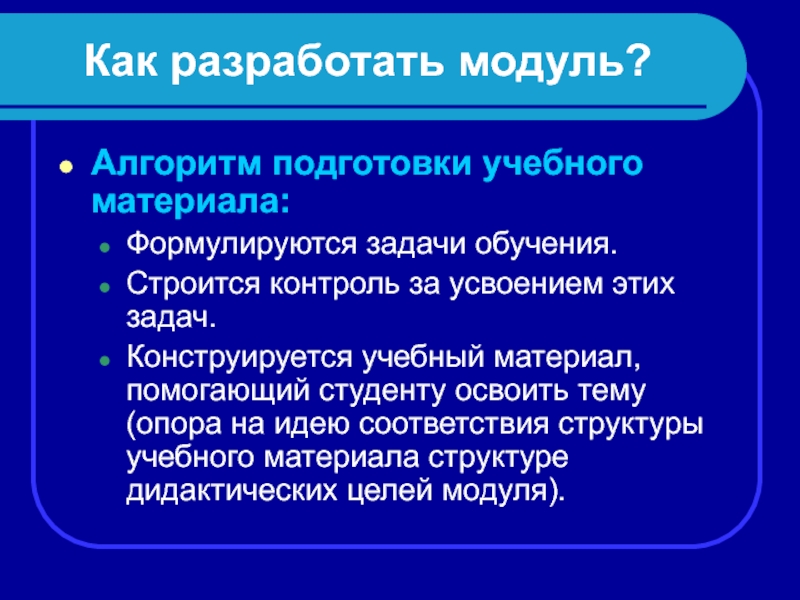 Как разработать модуль?

Алгоритм подготовки учебного материала:

Формулируются задачи обучения.

Строится контроль за усвоением этих задач.

Конструируется учебный материал, помогающий студенту освоить тему (опора на идею соответствия структуры учебного материала структуре дидактических целей модуля).